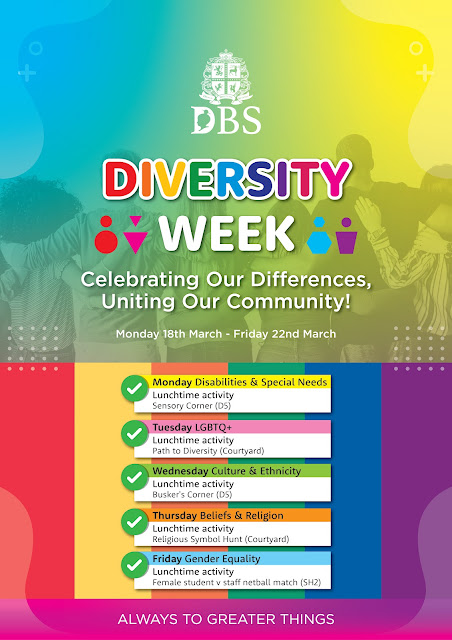 DBS

DIVERSITY WEEK

Celebrating Our Differences, Uniting Our Community!

Monday 18th March - Friday 22nd March

Monday Disabilities & Special Needs
Lunchtime activity
Sensory Corner (D5)

Tuesday LGBTQ+
Lunchtime activity
Path to Diversity (Courtyard)

Wednesday Culture & Ethnicity
Lunchtime activity
Busker's Corner (D5)

Thursday Beliefs & Religion
Lunchtime activity
Religious Symbol Hunt (Courtyard)

Friday Gender Equality
Lunchtime activity
Female student v staff netball match (SH2)

ALWAYS TO GREATER THINGS